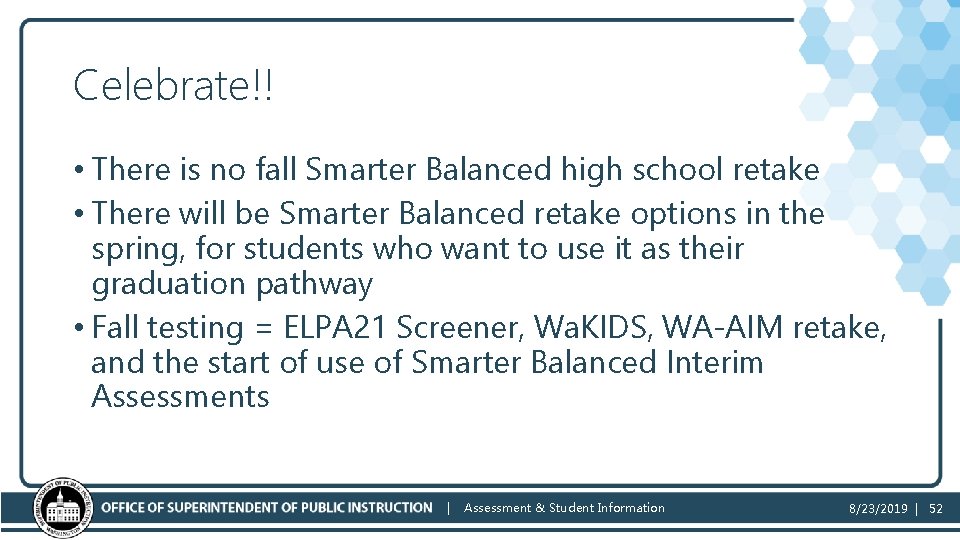 Celebrate!!

• There is no fall Smarter Balanced high school retake
• There will be Smarter Balanced retake options in the spring, for students who want to use it as their graduation pathway
• Fall testing = ELPA21 Screener, WaKIDS, WA-AIM retake, and the start of use of Smarter Balanced Interim Assessments

OFFICE OF SUPERINTENDENT OF PUBLIC INSTRUCTION | Assessment & Student Information

8/23/2019 | 52